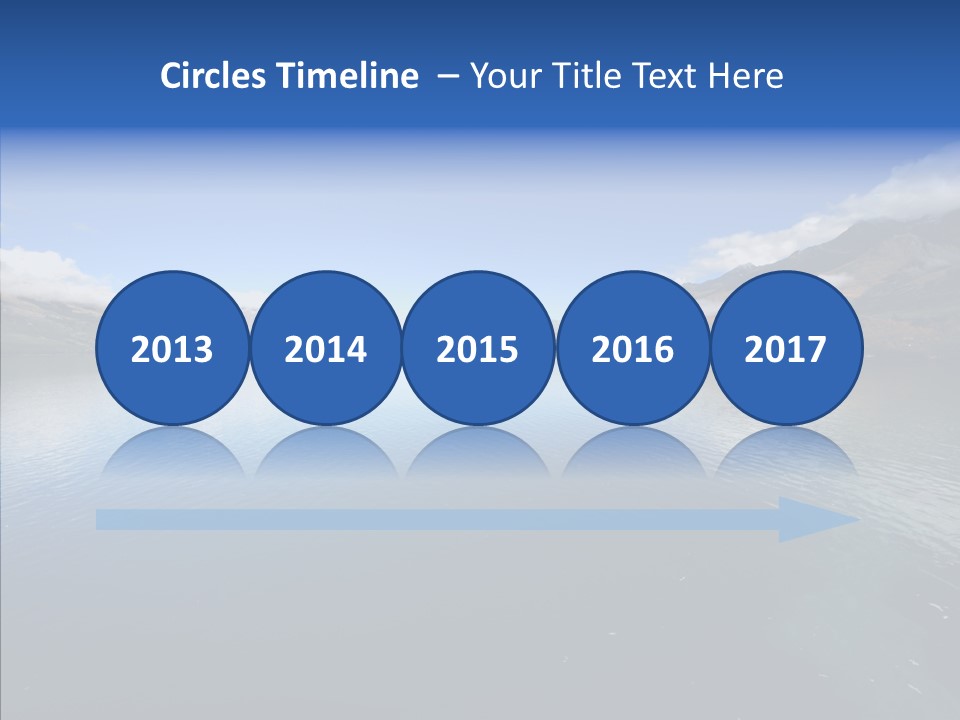 Circles Timeline – Your Title Text Here

2013 2014 2015 2016 2017